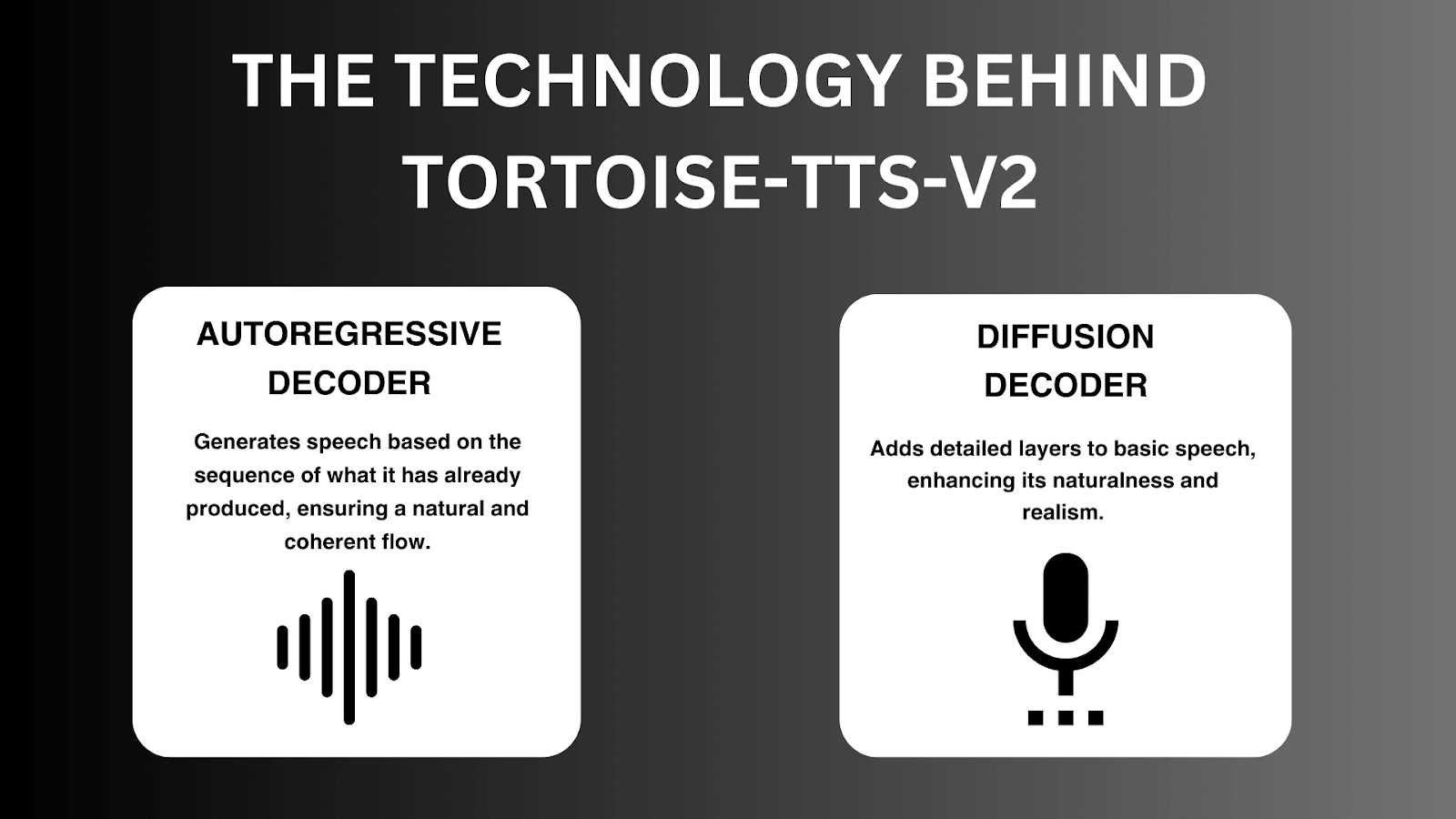 THE TECHNOLOGY BEHIND TORTOISE-TTS-V2

AUTOREGRESSIVE DECODER

Generates speech based on the sequence of what it has already produced, ensuring a natural and coherent flow.

DIFFUSION DECODER

Adds detailed layers to basic speech, enhancing its naturalness and realism.